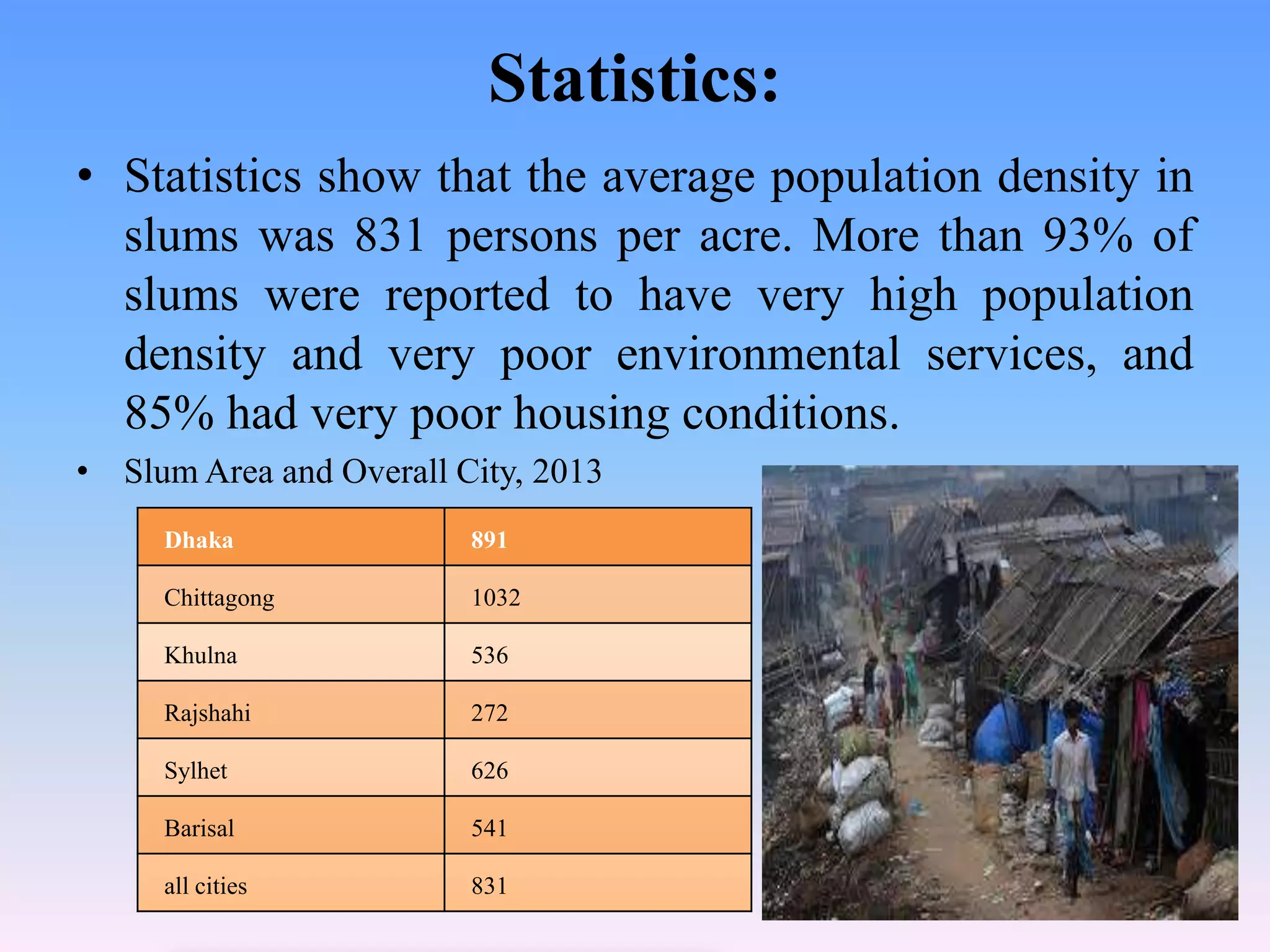 Statistics:

• Statistics show that the average population density in slums was 831 persons per acre. More than 93% of slums were reported to have very high population density and very poor environmental services, and 85% had very poor housing conditions.

• Slum Area and Overall City, 2013

| Dhaka | 891 |
|---|---|
| Chittagong | 1032 |
| Khulna | 536 |
| Rajshahi | 272 |
| Sylhet | 626 |
| Barisal | 541 |
| all cities | 831 |